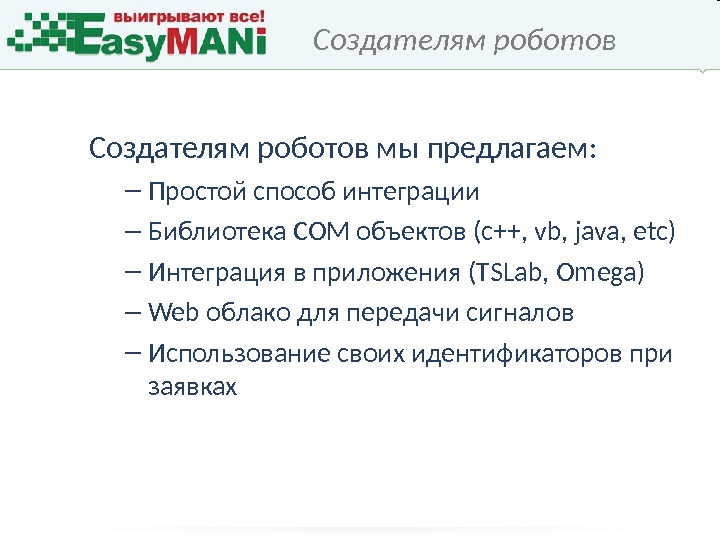 выигрывают все!
EasyMANi

Создателям роботов

Создателям роботов мы предлагаем:

– Простой способ интеграции
– Библиотека COM объектов (c++, vb, java, etc)
– Интеграция в приложения (TSLab, Omega)
– Web облако для передачи сигналов
– Использование своих идентификаторов при заявках